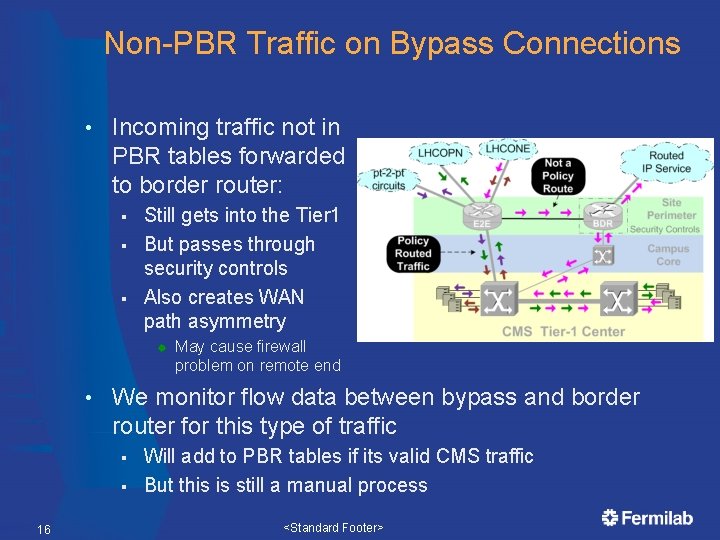 Non-PBR Traffic on Bypass Connections

• Incoming traffic not in PBR tables forwarded to border router:
▪ Still gets into the Tier1
▪ But passes through security controls
▪ Also creates WAN path asymmetry
◆ May cause firewall problem on remote end

LHCOPN
LHCONE
pt-2-pt circuits
Not a Policy Route
Routed IP Service
E2E
BDR
Site Perimeter Security Controls
Policy Routed Traffic
Campus Core
CMS Tier-1 Center

• We monitor flow data between bypass and border router for this type of traffic
▪ Will add to PBR tables if its valid CMS traffic
▪ But this is still a manual process

16
<Standard Footer>
Fermilab